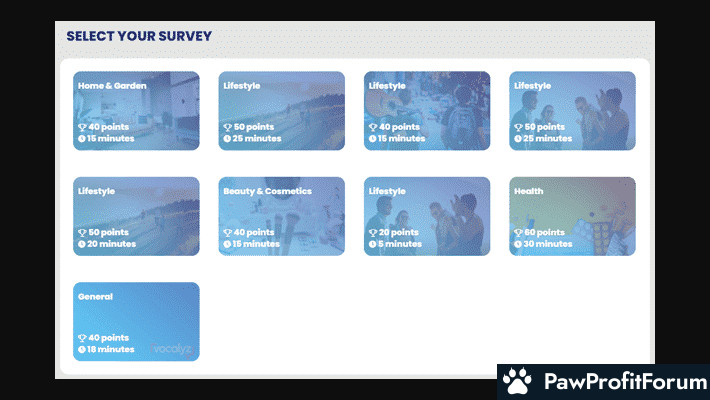 SELECT YOUR SURVEY

Home & Garden
40 points
15 minutes

Lifestyle
50 points
25 minutes

Lifestyle
40 points
15 minutes

Lifestyle
50 points
25 minutes

Lifestyle
50 points
20 minutes

Beauty & Cosmetics
40 points
15 minutes

Lifestyle
20 points
5 minutes

Health
60 points
30 minutes

General
40 points
18 minutes
vocalyz

PawProfitForum